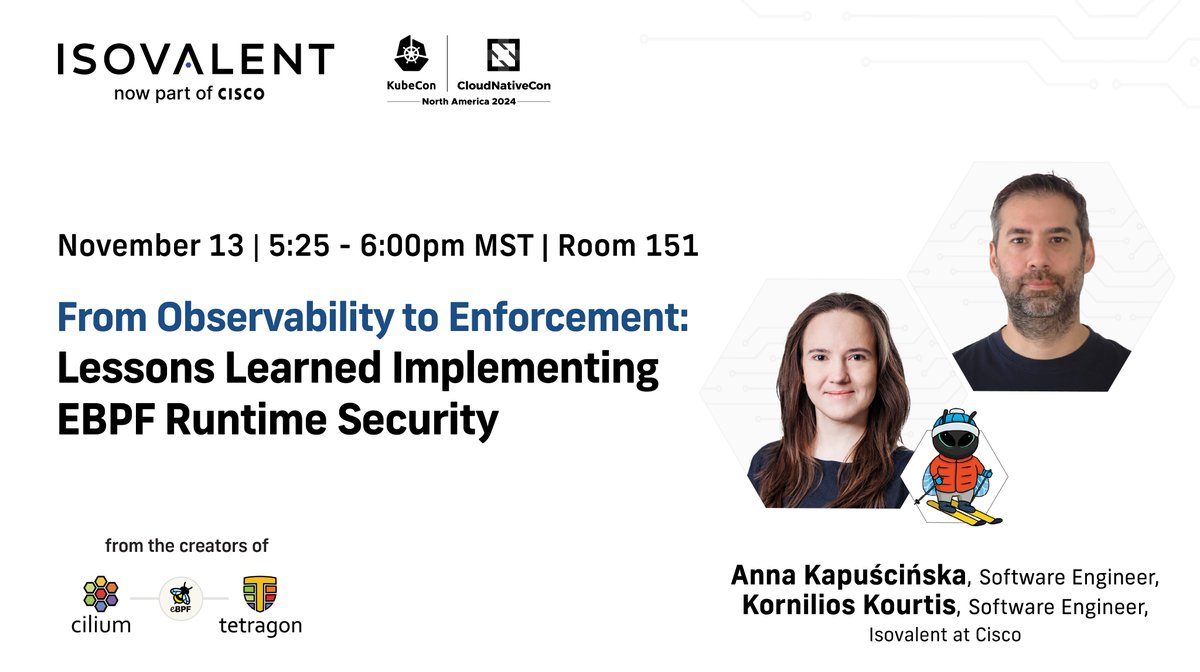 ISOVALENT
now part of CISCO

KubeCon | CloudNativeCon
North America 2024

November 13 | 5:25 - 6:00pm MST | Room 151

From Observability to Enforcement: Lessons Learned Implementing EBPF Runtime Security

from the creators of

cilium
eBPF
tetragon

Anna Kapuścińska, Software Engineer,
Kornilios Kourtis, Software Engineer,
Isovalent at Cisco